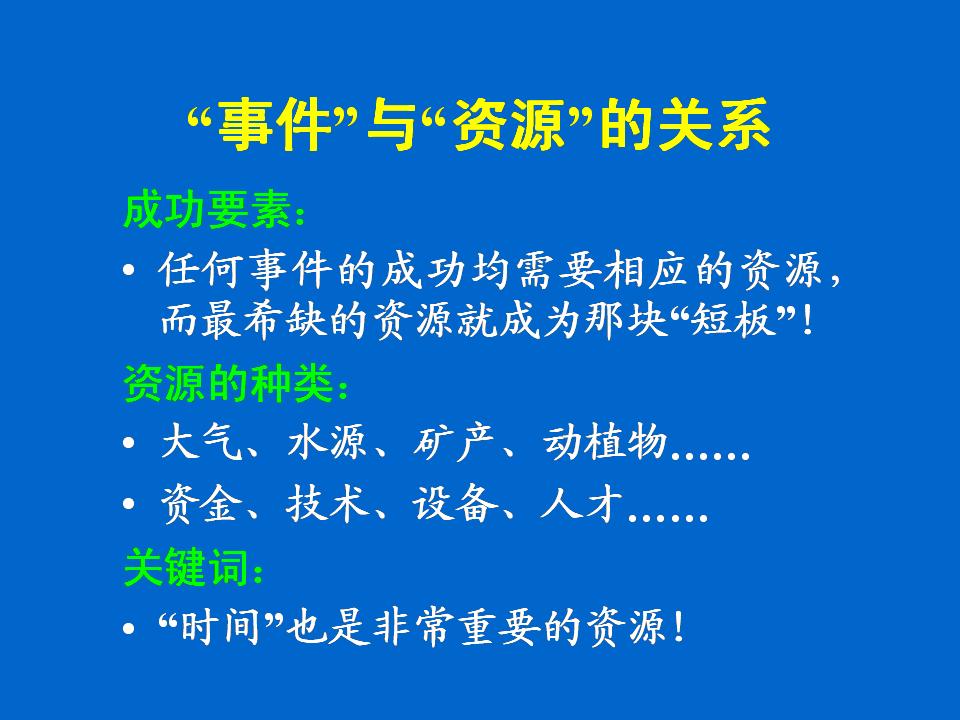 “事件”与“资源”的关系

成功要素：

• 任何事件的成功均需要相应的资源，而最希缺的资源就成为那块“短板”！

资源的种类：

• 大气、水源、矿产、动植物……

• 资金、技术、设备、人才……

关键词：

• “时间”也是非常重要的资源！